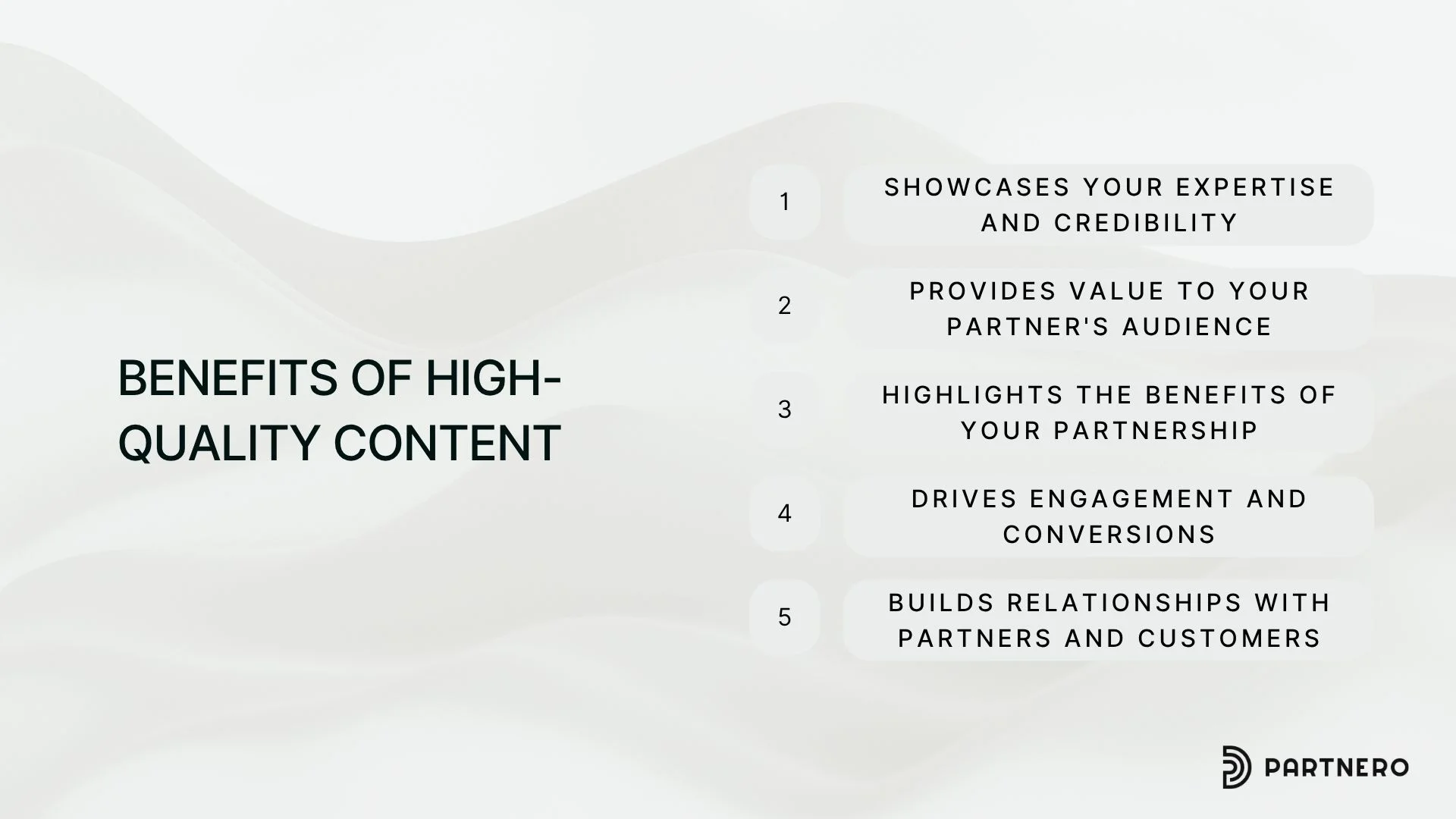 BENEFITS OF HIGH-QUALITY CONTENT

1 SHOWCASES YOUR EXPERTISE AND CREDIBILITY

2 PROVIDES VALUE TO YOUR PARTNER'S AUDIENCE

3 HIGHLIGHTS THE BENEFITS OF YOUR PARTNERSHIP

4 DRIVES ENGAGEMENT AND CONVERSIONS

5 BUILDS RELATIONSHIPS WITH PARTNERS AND CUSTOMERS

PARTNERO